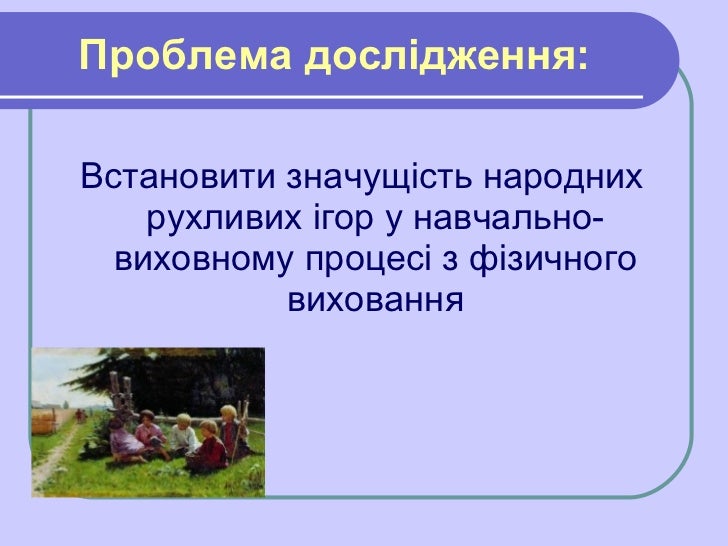 Проблема дослідження:

Встановити значущість народних рухливих ігор у навчально-виховному процесі з фізичного виховання